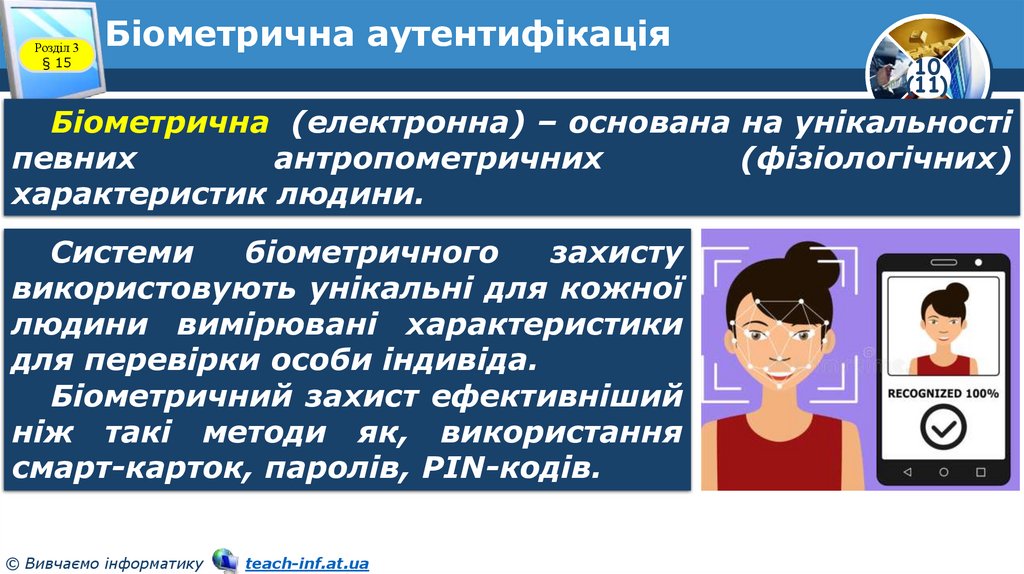 Розділ 3
§ 15

Біометрична аутентифікація

10
(11)

Біометрична (електронна) – основана на унікальності певних антропометричних (фізіологічних) характеристик людини.

Системи біометричного захисту використовують унікальні для кожної людини вимірювані характеристики для перевірки особи індивіда.

Біометричний захист ефективніший ніж такі методи як, використання смарт-карток, паролів, PIN-кодів.

RECOGNIZED 100%

© Вивчаємо інформатику teach-inf.at.ua